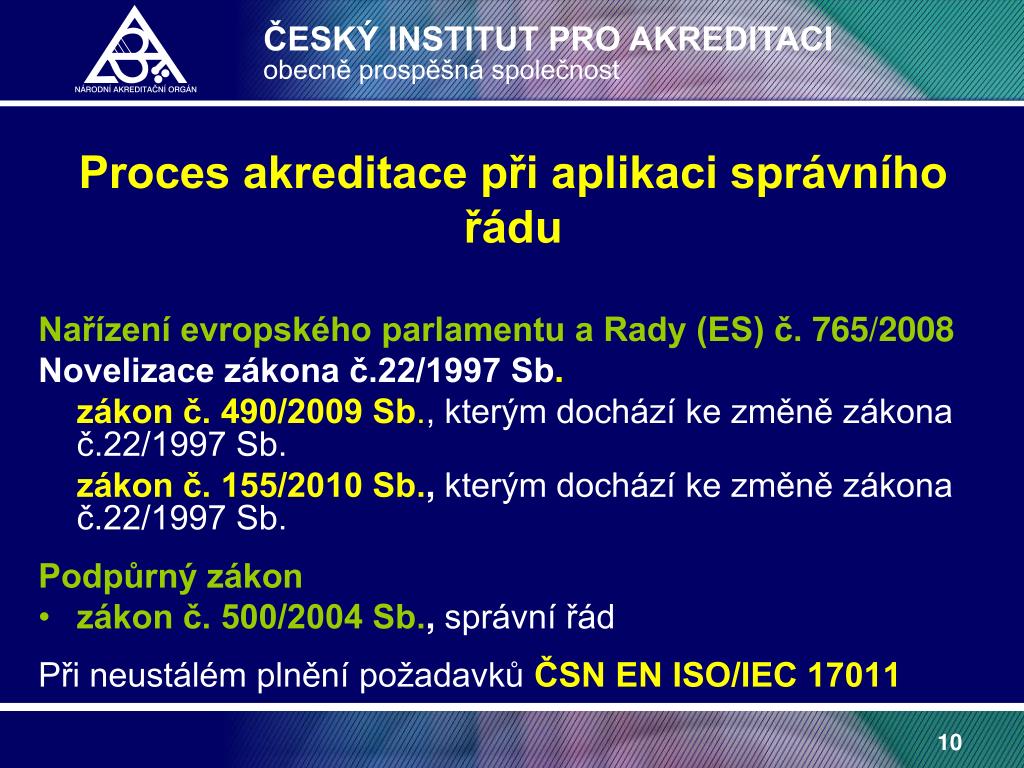 NÁRODNÍ AKREDITAČNÍ ORGÁN

ČESKÝ INSTITUT PRO AKREDITACI
obecně prospěšná společnost

Proces akreditace při aplikaci správního řádu

Nařízení evropského parlamentu a Rady (ES) č. 765/2008
Novelizace zákona č.22/1997 Sb.
zákon č. 490/2009 Sb., kterým dochází ke změně zákona č.22/1997 Sb.
zákon č. 155/2010 Sb., kterým dochází ke změně zákona č.22/1997 Sb.

Podpůrný zákon
• zákon č. 500/2004 Sb., správní řád

Při neustálém plnění požadavků ČSN EN ISO/IEC 17011

10